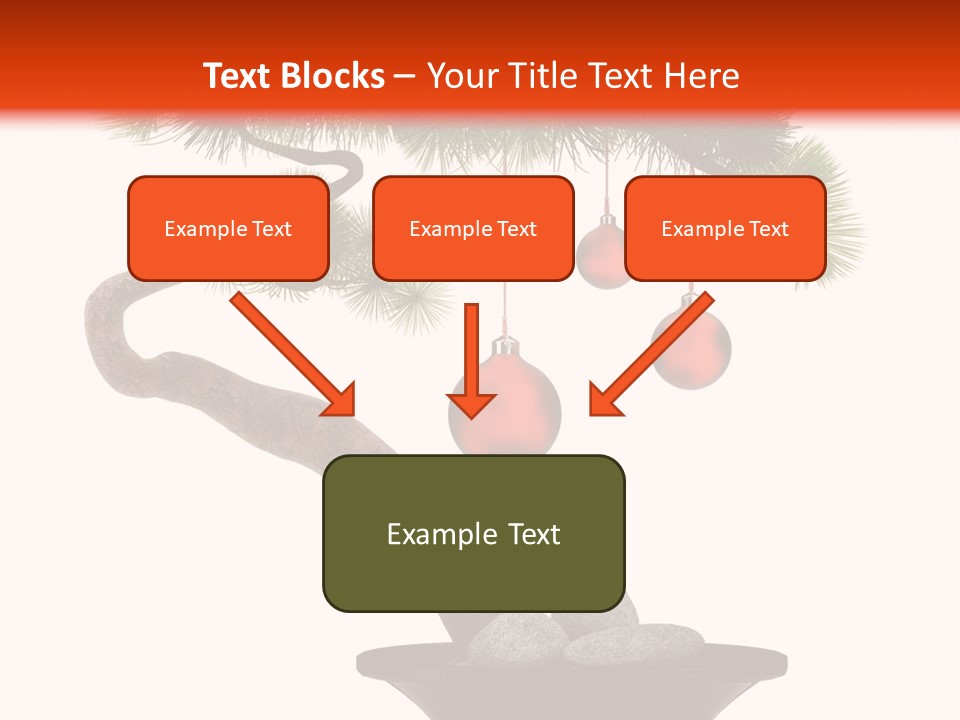 Text Blocks – Your Title Text Here

Example Text

Example Text

Example Text

Example Text